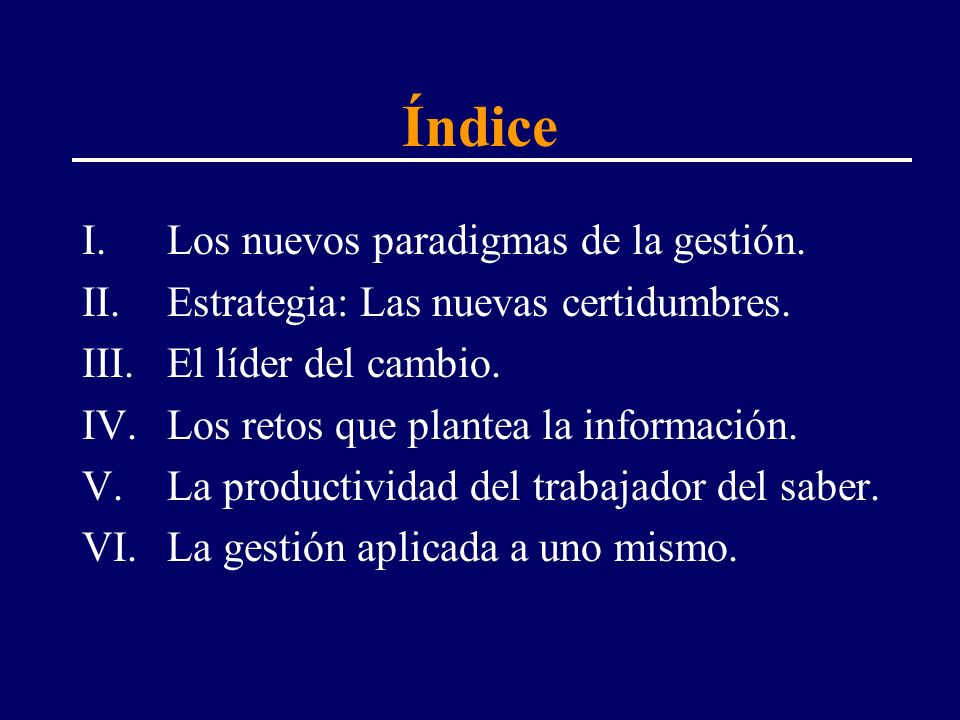 Índice

I. Los nuevos paradigmas de la gestión.
II. Estrategia: Las nuevas certidumbres.
III. El líder del cambio.
IV. Los retos que plantea la información.
V. La productividad del trabajador del saber.
VI. La gestión aplicada a uno mismo.